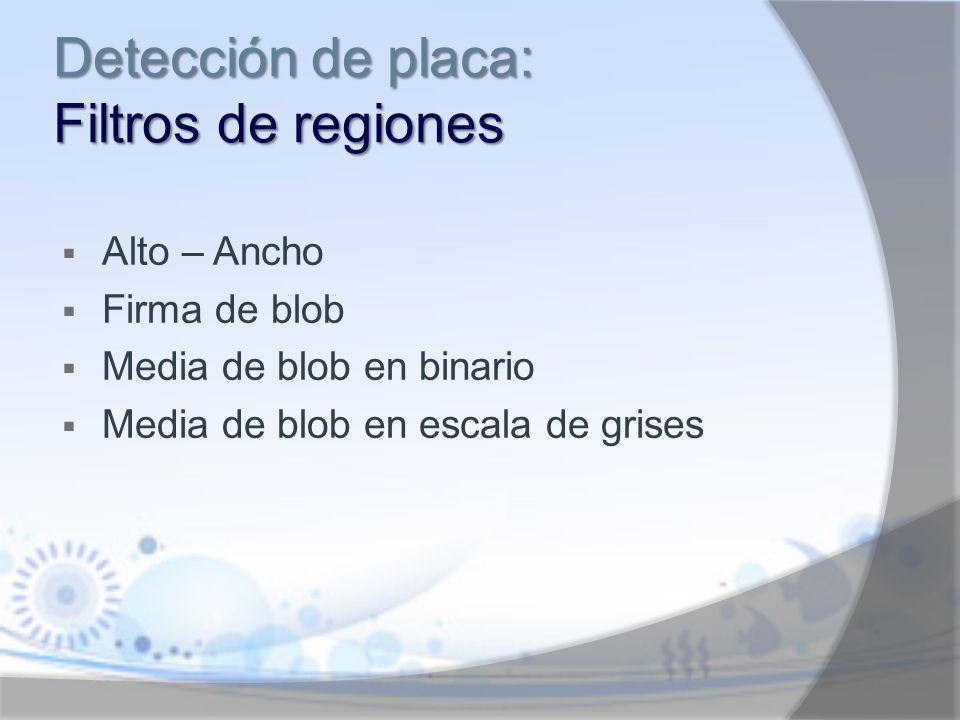 Detección de placa:
Filtros de regiones

▪ Alto – Ancho
▪ Firma de blob
▪ Media de blob en binario
▪ Media de blob en escala de grises